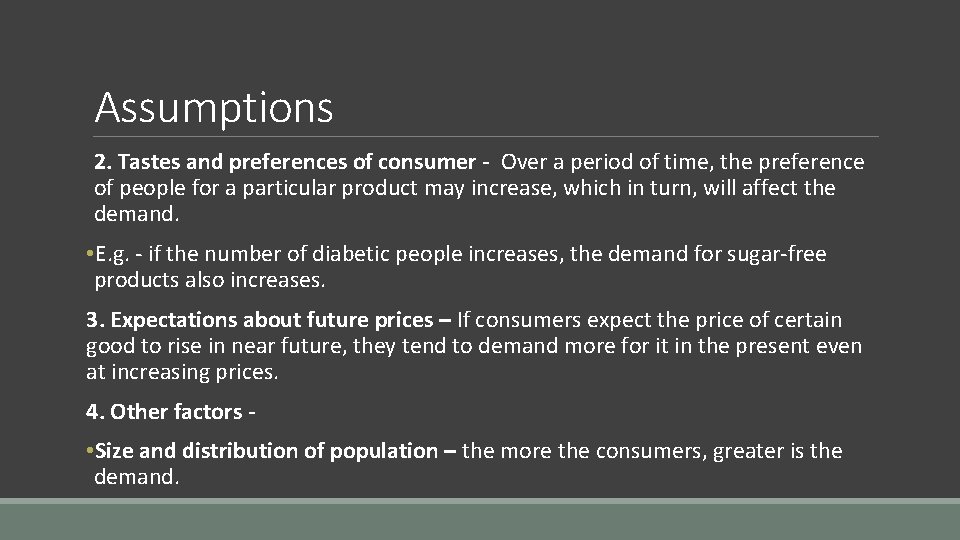 Assumptions

2. Tastes and preferences of consumer - Over a period of time, the preference of people for a particular product may increase, which in turn, will affect the demand.

•E.g. - if the number of diabetic people increases, the demand for sugar-free products also increases.

3. Expectations about future prices – If consumers expect the price of certain good to rise in near future, they tend to demand more for it in the present even at increasing prices.

4. Other factors -

•Size and distribution of population – the more the consumers, greater is the demand.